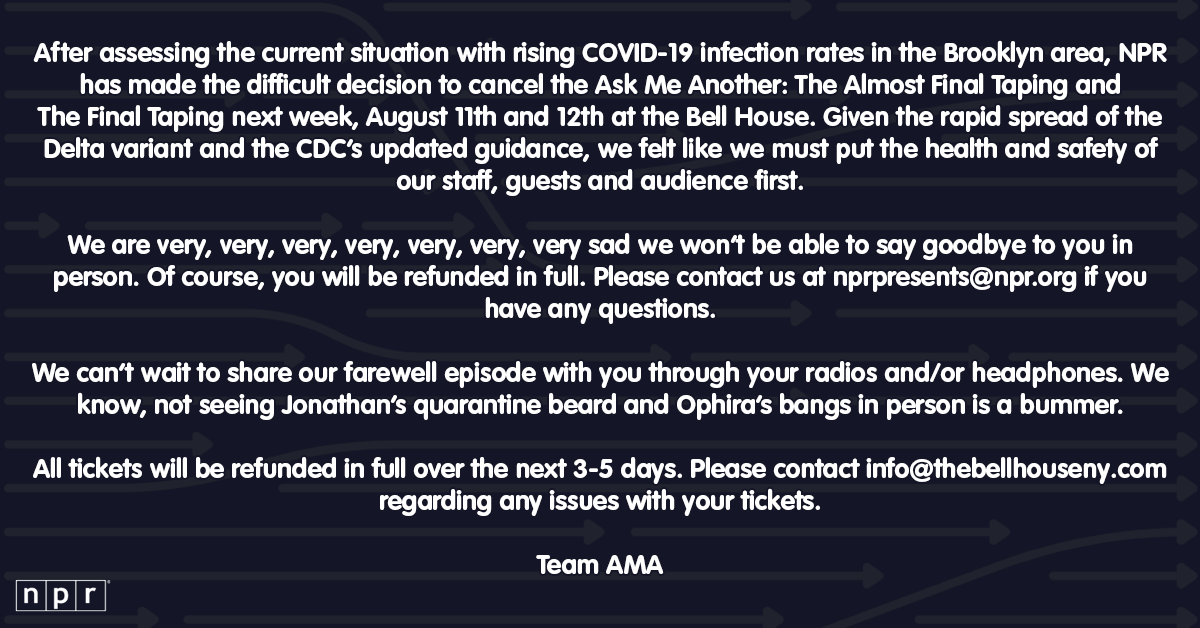 After assessing the current situation with rising COVID-19 infection rates in the Brooklyn area, NPR has made the difficult decision to cancel the Ask Me Another: The Almost Final Taping and The Final Taping next week, August 11th and 12th at the Bell House. Given the rapid spread of the Delta variant and the CDC's updated guidance, we felt like we must put the health and safety of our staff, guests and audience first.

We are very, very, very, very, very, very, very sad we won't be able to say goodbye to you in person. Of course, you will be refunded in full. Please contact us at nprpresents@npr.org if you have any questions.

We can't wait to share our farewell episode with you through your radios and/or headphones. We know, not seeing Jonathan's quarantine beard and Ophira's bangs in person is a bummer.

All tickets will be refunded in full over the next 3-5 days. Please contact info@thebellhouseny.com regarding any issues with your tickets.

Team AMA

npr